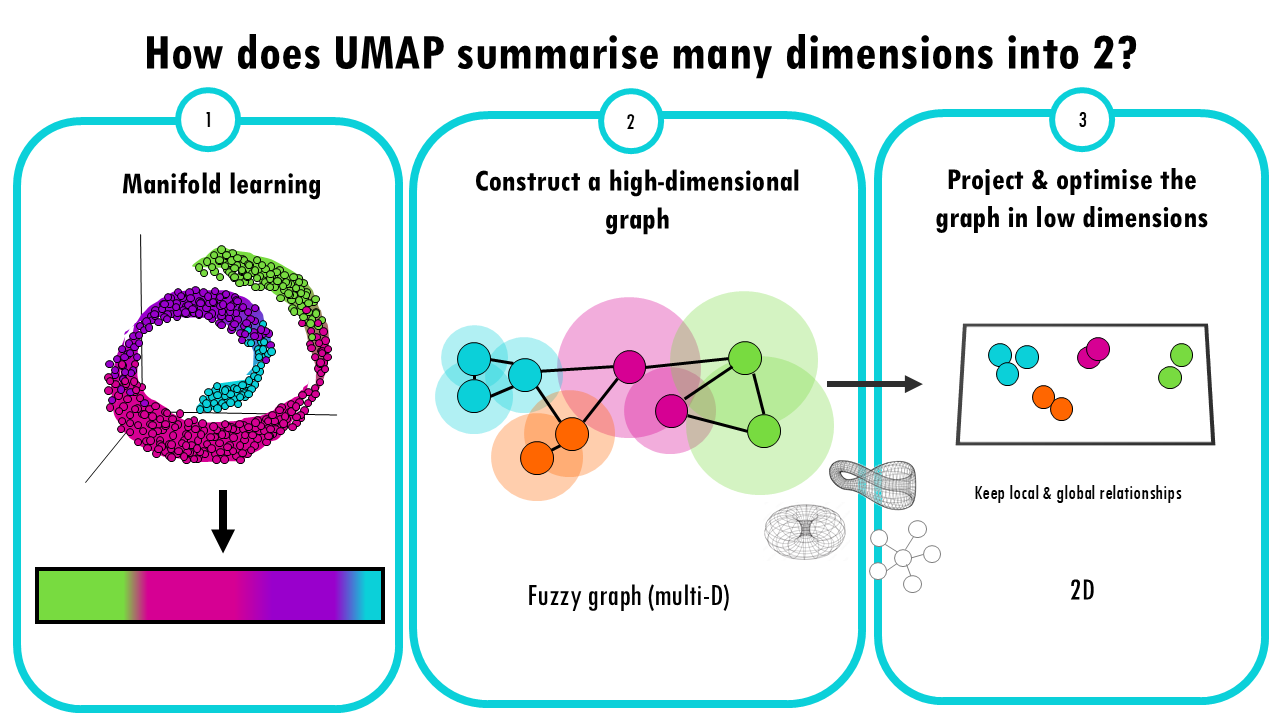 How does UMAP summarise many dimensions into 2?

1

Manifold learning

2

Construct a high-dimensional graph

Fuzzy graph (multi-D)

3

Project & optimise the graph in low dimensions

Keep local & global relationships

2D